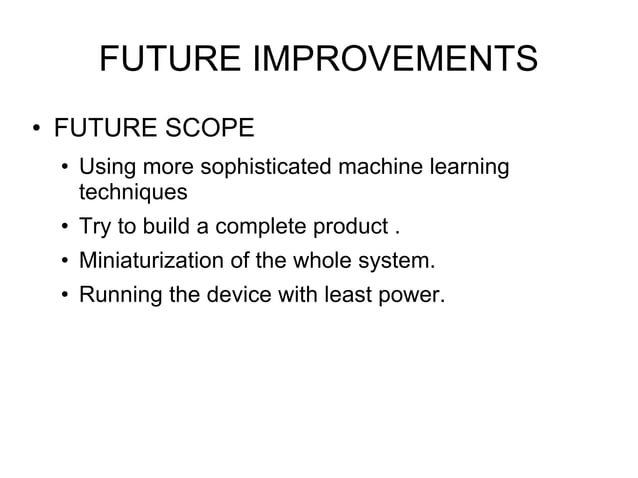 FUTURE IMPROVEMENTS

• FUTURE SCOPE

• Using more sophisticated machine learning techniques

• Try to build a complete product .

• Miniaturization of the whole system.

• Running the device with least power.